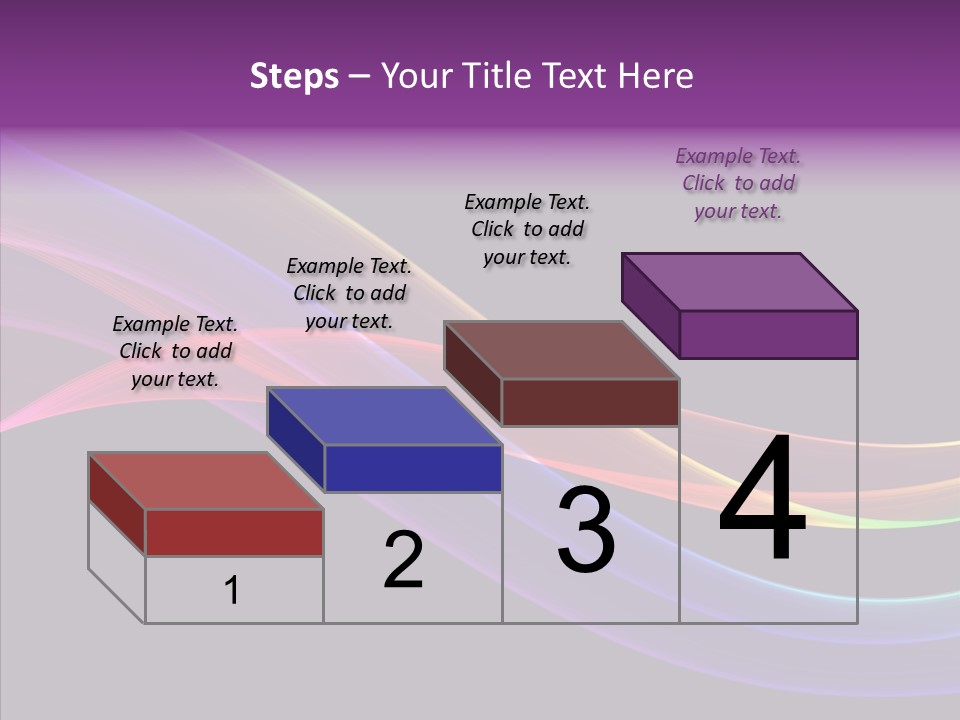 Steps – Your Title Text Here

Example Text. Click to add your text.

Example Text. Click to add your text.

Example Text. Click to add your text.

Example Text. Click to add your text.

1

2

3

4